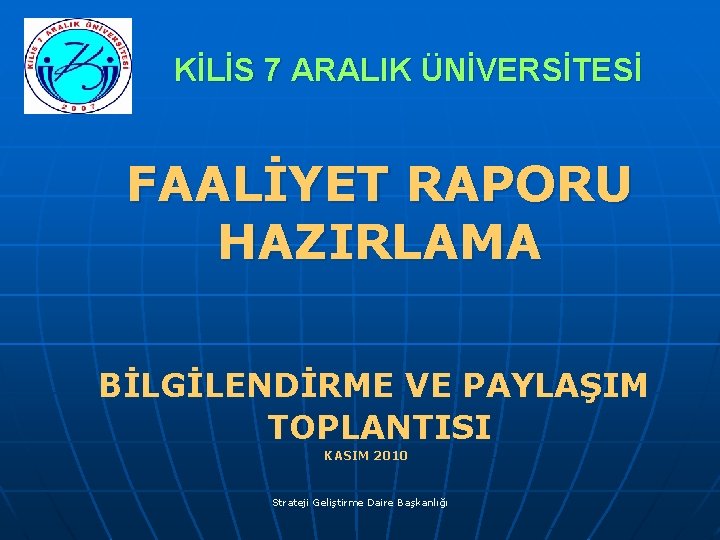 KİLİS 7 ARALIK ÜNİVERSİTESİ

2007

KİLİS 7 ARALIK ÜNİVERSİTESİ

FAALİYET RAPORU HAZIRLAMA

BİLGİLENDİRME VE PAYLAŞIM TOPLANTISI

KASIM 2010

Strateji Geliştirme Daire Başkanlığı